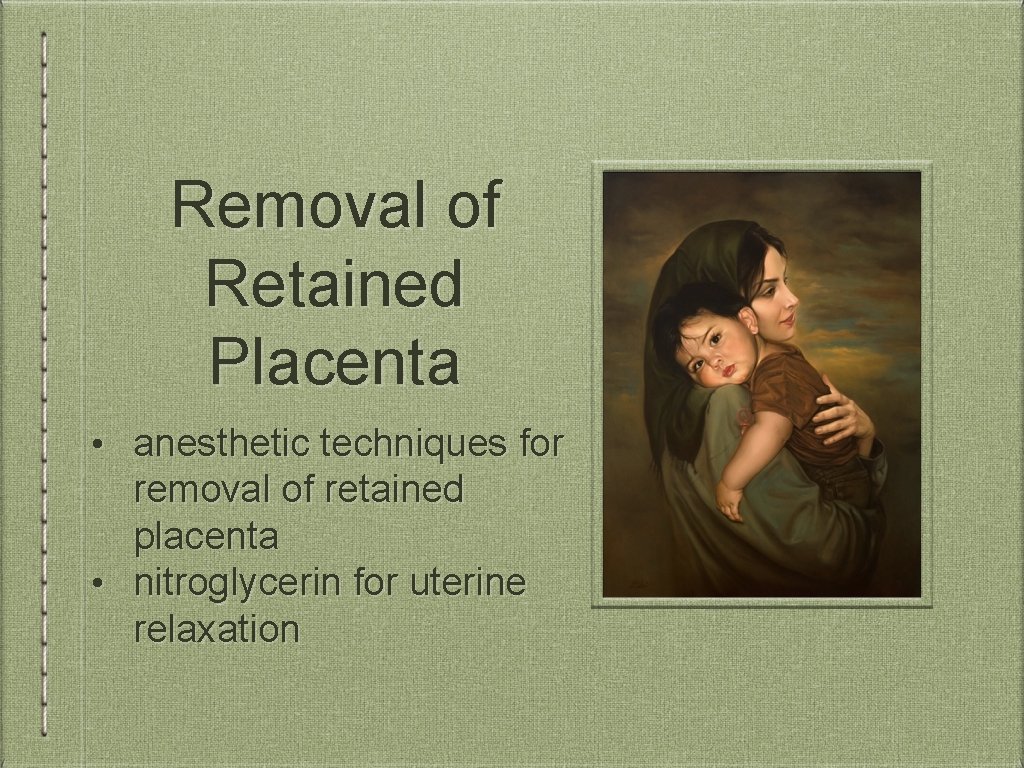 Removal of Retained Placenta

• anesthetic techniques for removal of retained placenta
• nitroglycerin for uterine relaxation